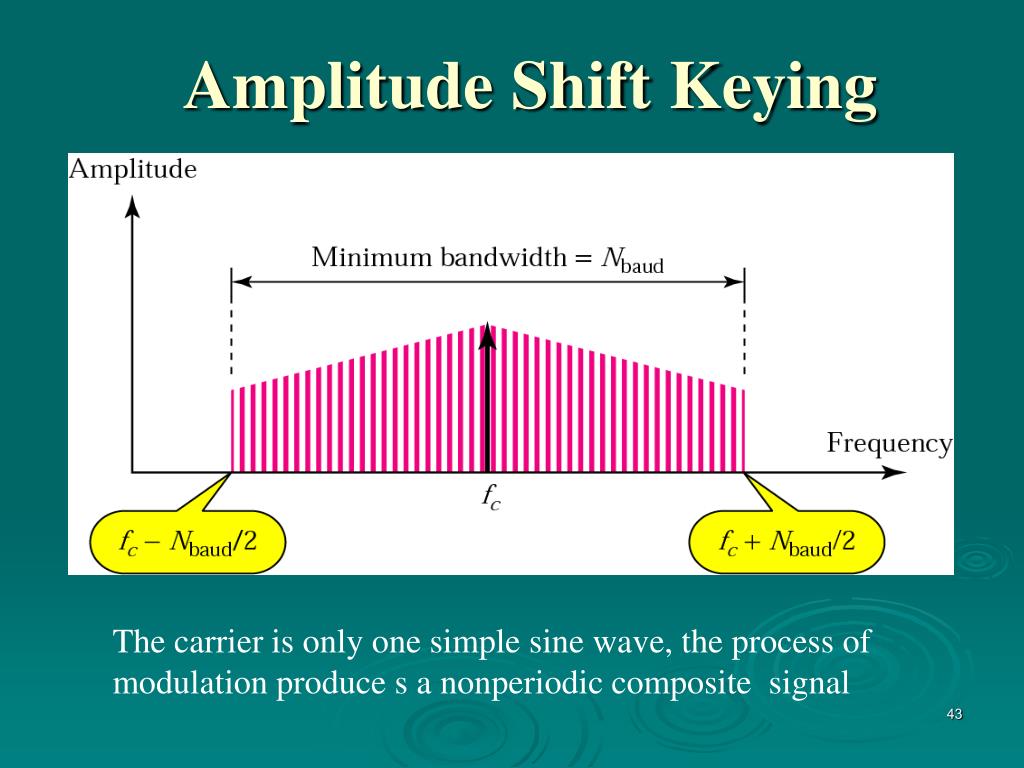 Amplitude Shift Keying

Amplitude

Minimum bandwidth = $N_{\text{baud}}$

Frequency

$f_c$

$f_c - N_{\text{baud}}/2$

$f_c + N_{\text{baud}}/2$

The carrier is only one simple sine wave, the process of modulation produce s a nonperiodic composite signal

43